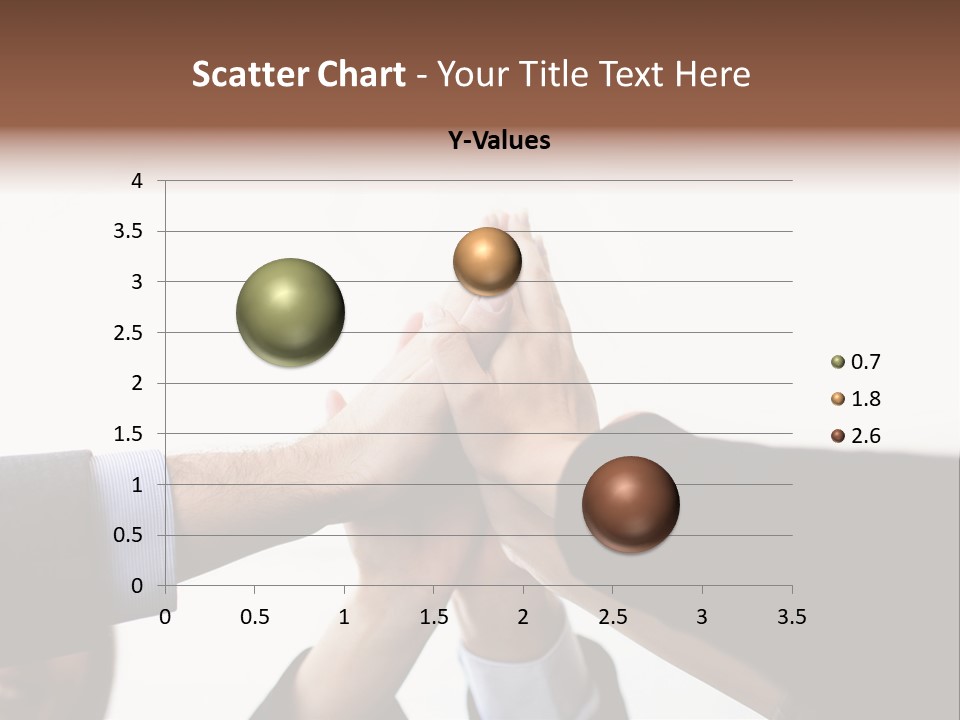 Scatter Chart - Your Title Text Here

Y-Values

4
3.5
3
2.5
2
1.5
1
0.5
0

0 0.5 1 1.5 2 2.5 3 3.5

0.7
1.8
2.6